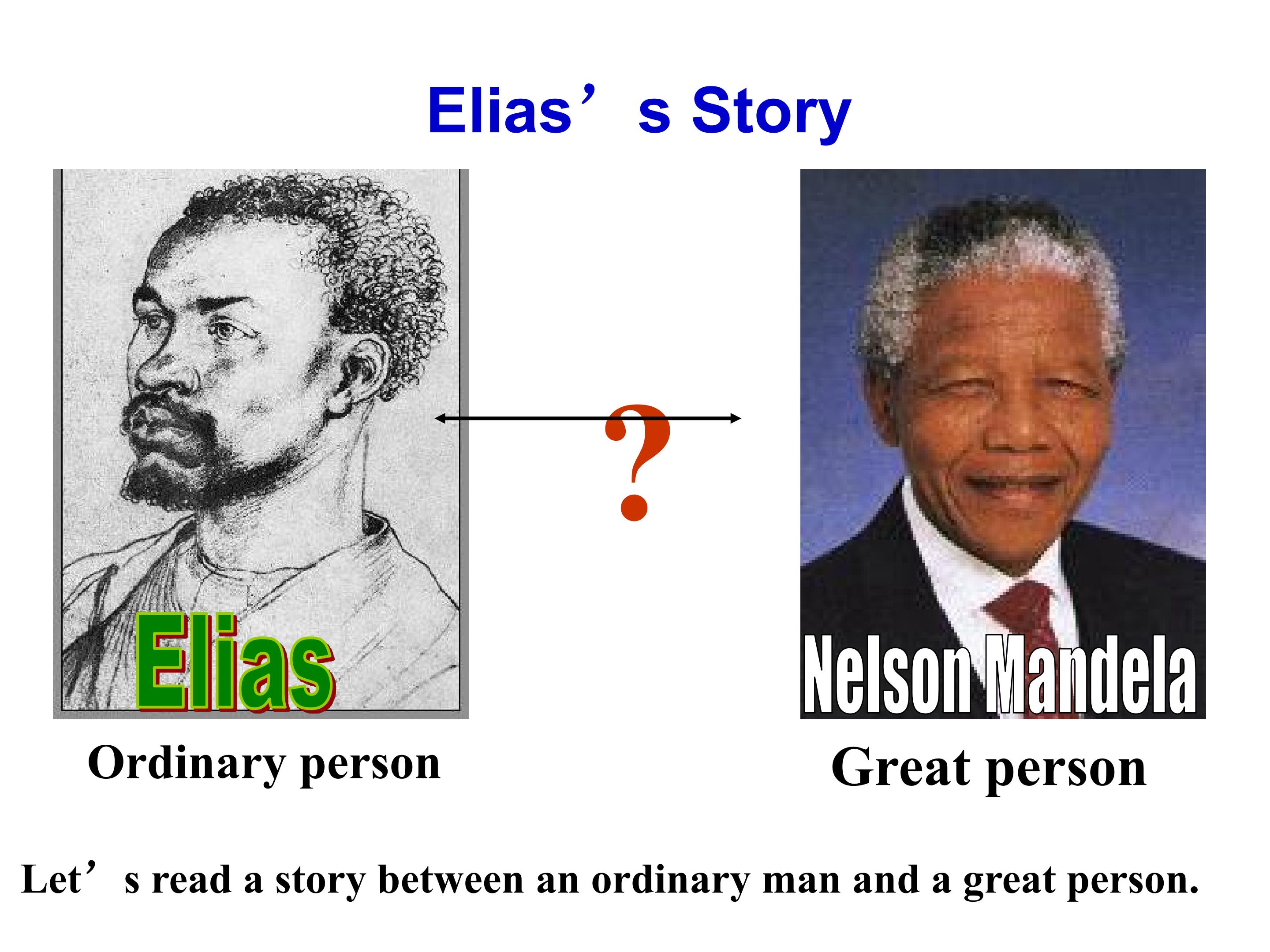 Elias’s Story

Elias

?

Nelson Mandela

Ordinary person

Great person

Let’s read a story between an ordinary man and a great person.